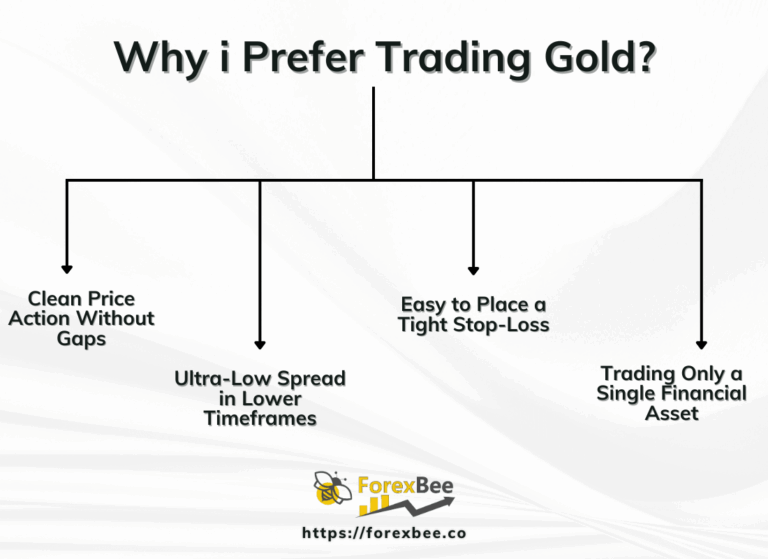 Why i Prefer Trading Gold?

Clean Price Action Without Gaps

Ultra-Low Spread in Lower Timeframes

Easy to Place a Tight Stop-Loss

Trading Only a Single Financial Asset

ForexBee

https://forexbee.co